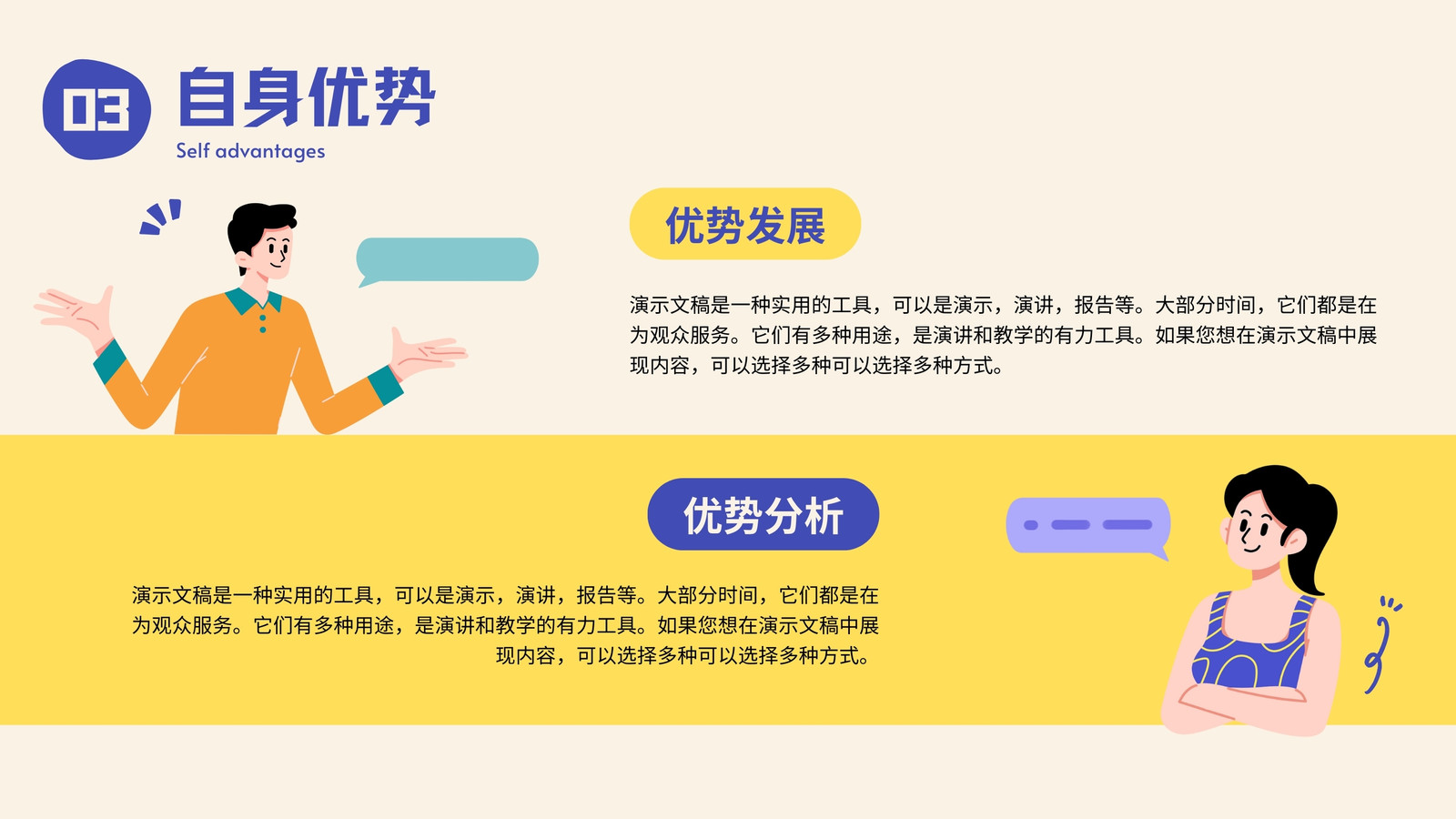 03 自身优势
Self advantages

优势发展

演示文稿是一种实用的工具，可以是演示，演讲，报告等。大部分时间，它们都是在为观众服务。它们有多种用途，是演讲和教学的有力工具。如果您想在演示文稿中展现内容，可以选择多种可以选择多种方式。

优势分析

演示文稿是一种实用的工具，可以是演示，演讲，报告等。大部分时间，它们都是在为观众服务。它们有多种用途，是演讲和教学的有力工具。如果您想在演示文稿中展现内容，可以选择多种可以选择多种方式。